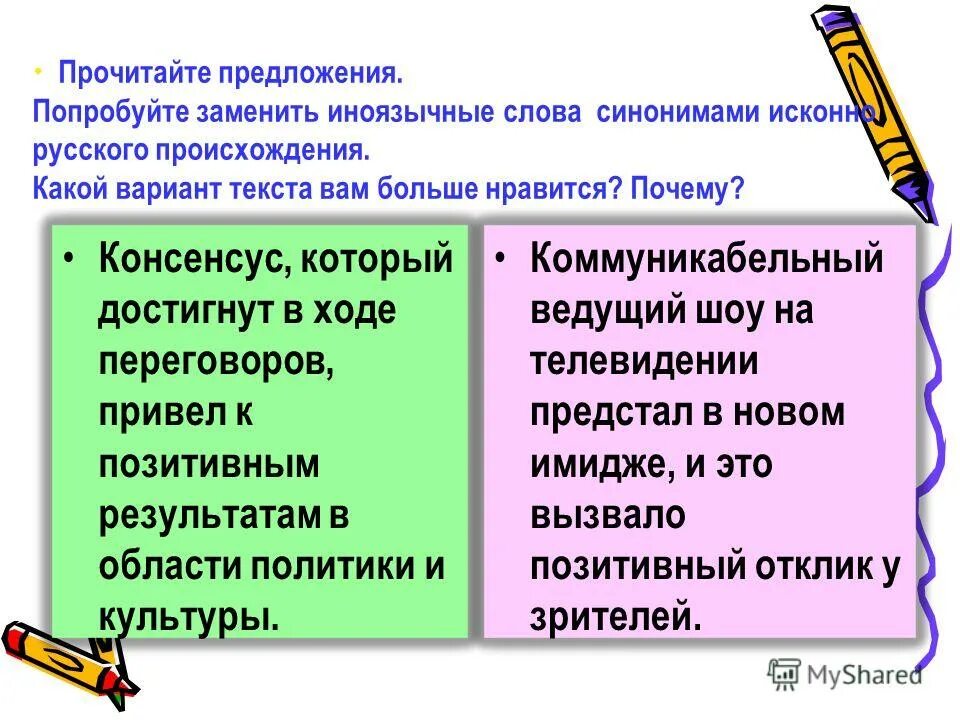 • Прочитайте предложения.
Попробуйте заменить иноязычные слова синонимами исконно русского происхождения.
Какой вариант текста вам больше нравится? Почему?

• Консенсус, который достигнут в ходе переговоров, привел к позитивным результатам в области политики и культуры.

• Коммуникабельный ведущий шоу на телевидении предстал в новом имидже, и это вызвало позитивный отклик у зрителей.

MyShared